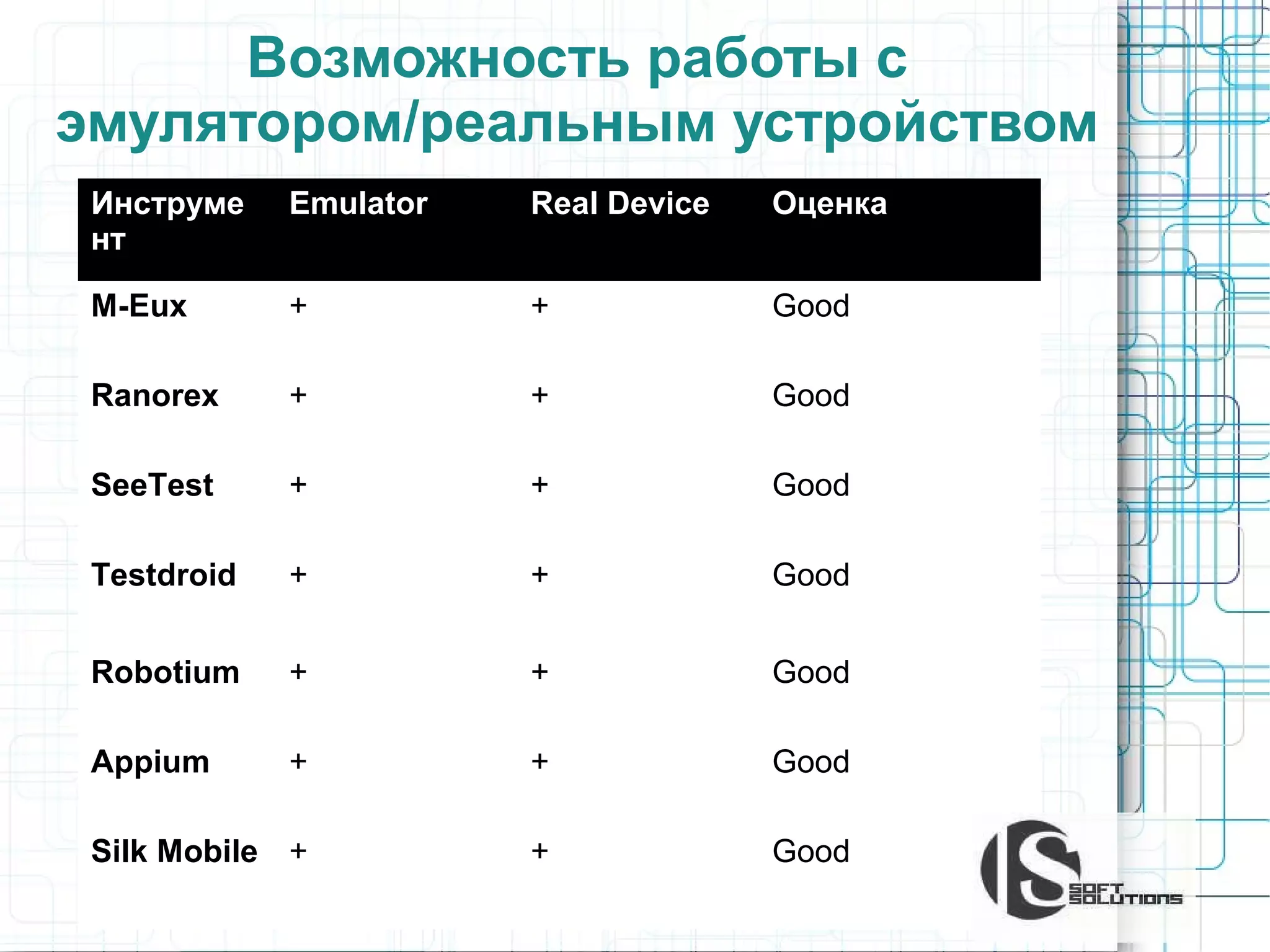 Возможность работы с эмулятором/реальным устройством

| Инструмент | Emulator | Real Device | Оценка |
|---|---|---|---|
| M-Eux | + | + | Good |
| Ranorex | + | + | Good |
| SeeTest | + | + | Good |
| Testdroid | + | + | Good |
| Robotium | + | + | Good |
| Appium | + | + | Good |
| Silk Mobile | + | + | Good |

SOFT SOLUTIONS